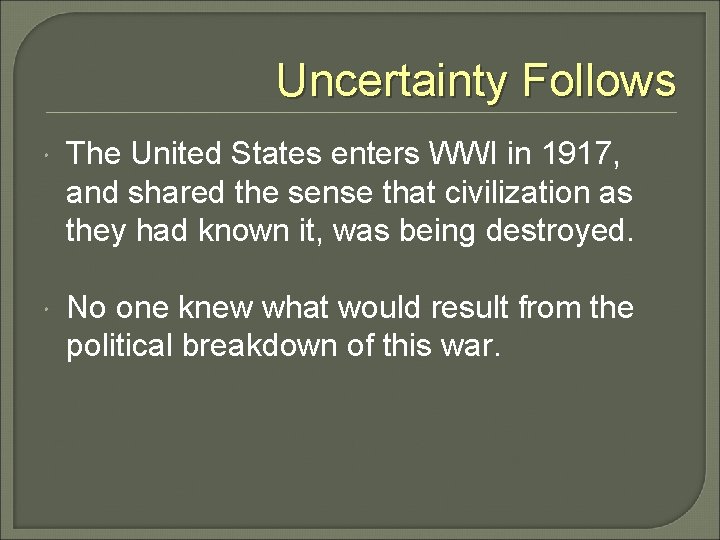 Uncertainty Follows

The United States enters WWI in 1917, and shared the sense that civilization as they had known it, was being destroyed.

No one knew what would result from the political breakdown of this war.